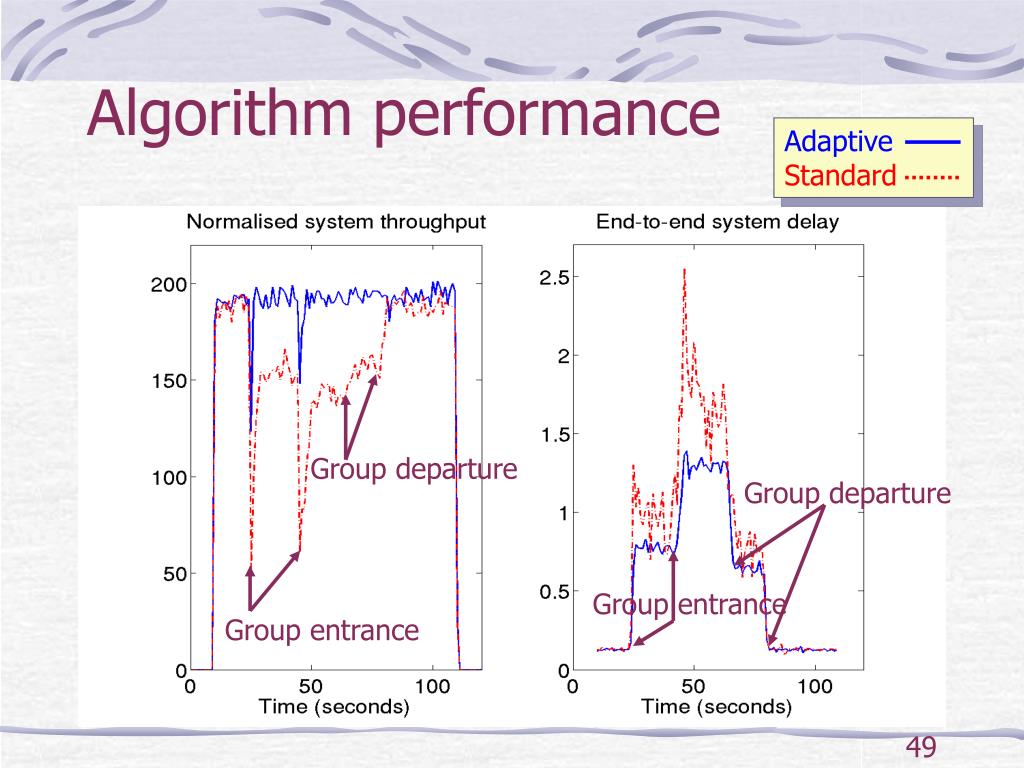 Algorithm performance

Adaptive
Standard

Normalised system throughput

200
150
100
50
0
0 50 100
Time (seconds)

Group departure
Group entrance

End-to-end system delay

2.5
2
1.5
1
0.5
0
0 50 100
Time (seconds)

Group departure
Group entrance

49